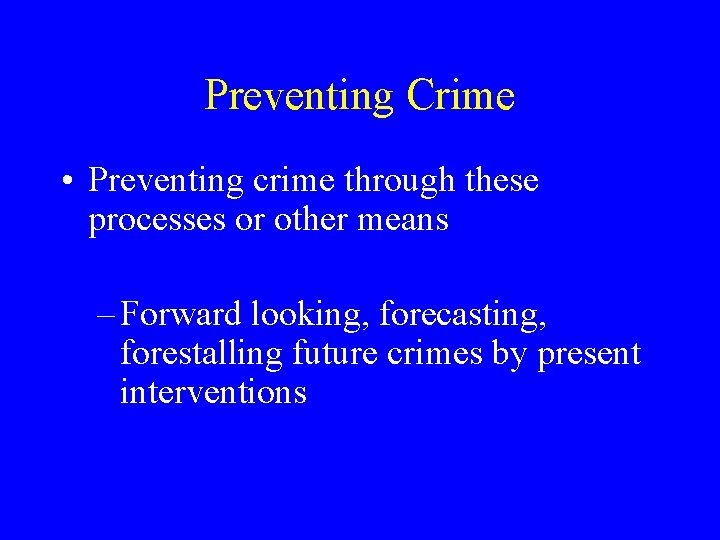 Preventing Crime

• Preventing crime through these processes or other means

– Forward looking, forecasting, forestalling future crimes by present interventions